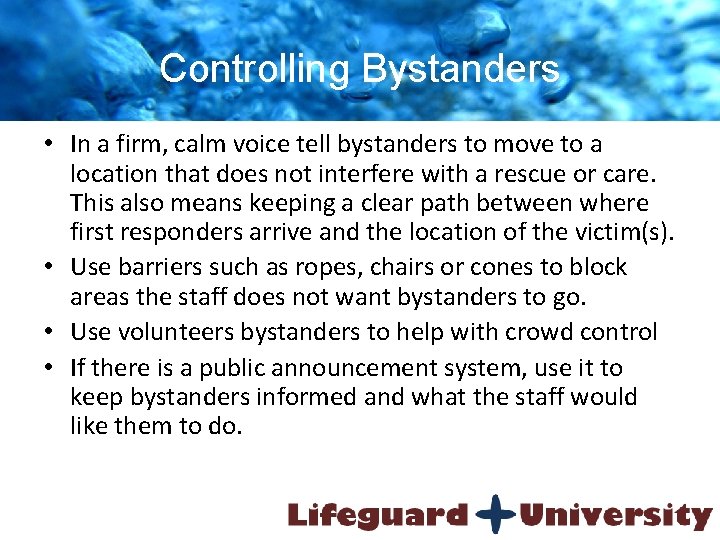 Controlling Bystanders

• In a firm, calm voice tell bystanders to move to a location that does not interfere with a rescue or care. This also means keeping a clear path between where first responders arrive and the location of the victim(s).
• Use barriers such as ropes, chairs or cones to block areas the staff does not want bystanders to go.
• Use volunteers bystanders to help with crowd control
• If there is a public announcement system, use it to keep bystanders informed and what the staff would like them to do.

Lifeguard University